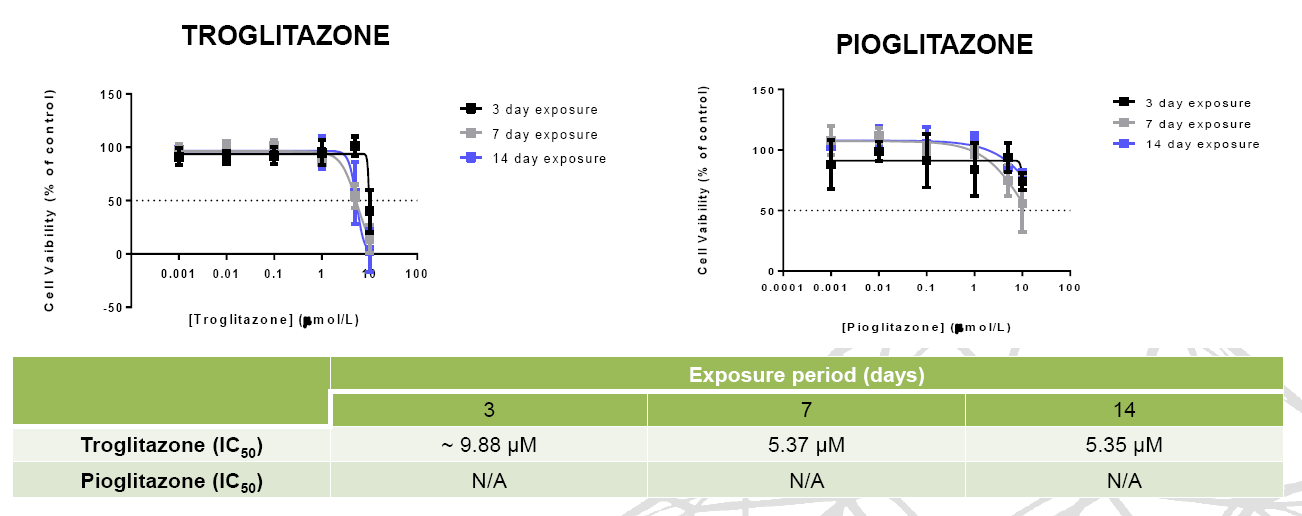 TROGLITAZONE

Cell Vaibility (% of control)

150
100
50
0
-50

0.001 0.01 0.1 1 10 100

[Troglitazone] (μmol/L)

3 day exposure
7 day exposure
14 day exposure

PIOGLITAZONE

Cell Vaibility (% of control)

150
100
50
0

0.0001 0.001 0.01 0.1 1 10 100

[Pioglitazone] (μmol/L)

3 day exposure
7 day exposure
14 day exposure

| | Exposure period (days) | | |
|---|---|---|---|
| | 3 | 7 | 14 |
| Troglitazone ($IC_{50}$) | ~ 9.88 μM | 5.37 μM | 5.35 μM |
| Pioglitazone ($IC_{50}$) | N/A | N/A | N/A |